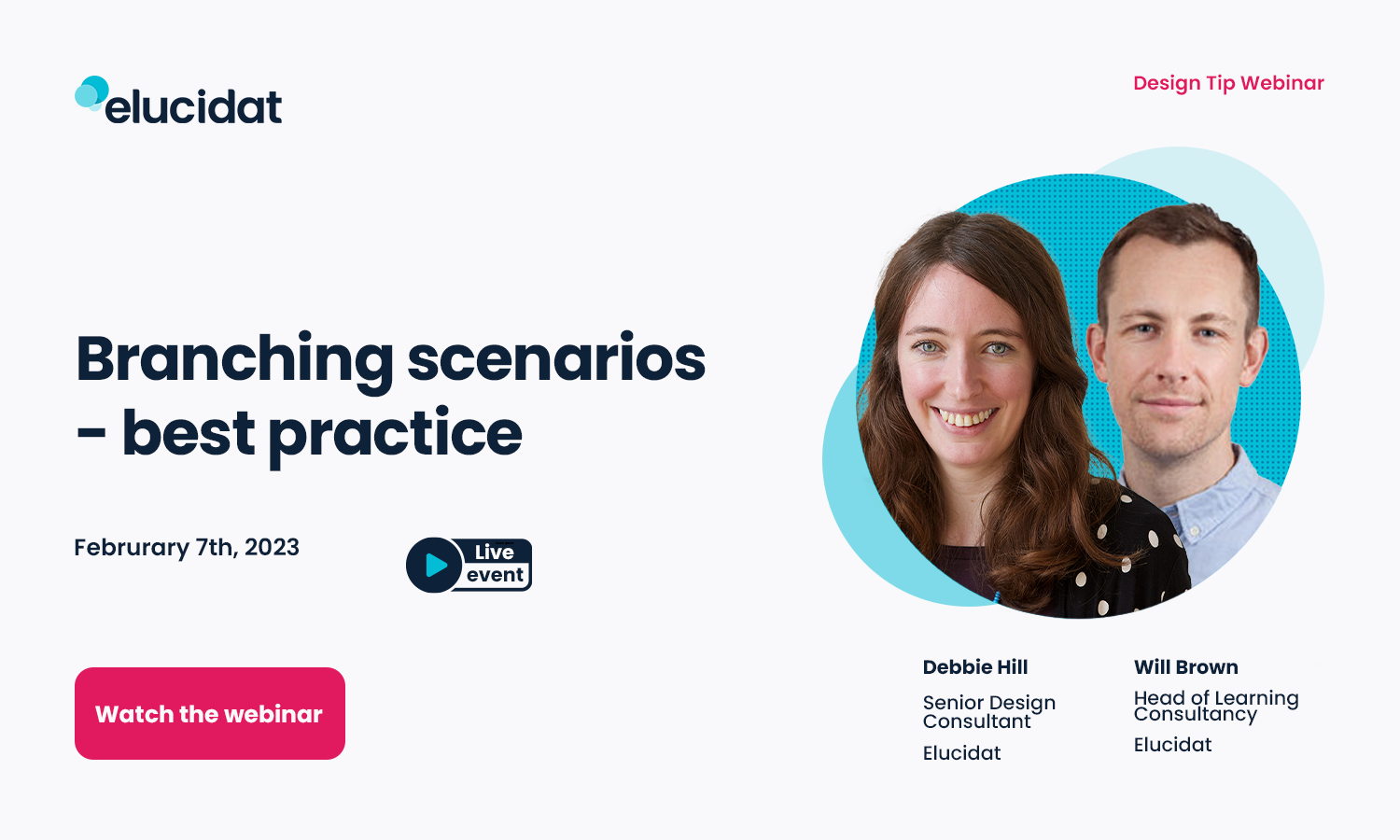 elucidat

Design Tip Webinar

Branching scenarios - best practice

Februrary 7th, 2023

Live event

Watch the webinar

Debbie Hill

Senior Design Consultant

Elucidat

Will Brown

Head of Learning Consultancy

Elucidat